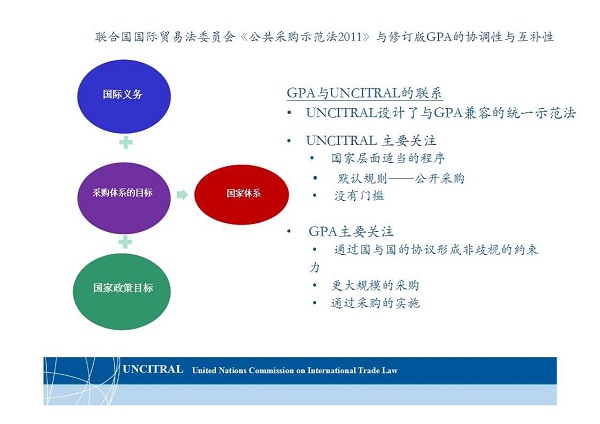 联合国国际贸易法委员会《公共采购示范法2011》与修订版GPA的协调性与互补性

国际义务

采购体系的目标

国家体系

国家政策目标

GPA与UNCITRAL的联系

• UNCITRAL设计了与GPA兼容的统一示范法

• UNCITRAL 主要关注

• 国家层面适当的程序

• 默认规则——公开采购

• 没有门槛

• GPA主要关注

• 通过国与国的协议形成非歧视的约束力

• 更大规模的采购

• 通过采购的实施

UNCITRAL United Nations Commission on International Trade Law